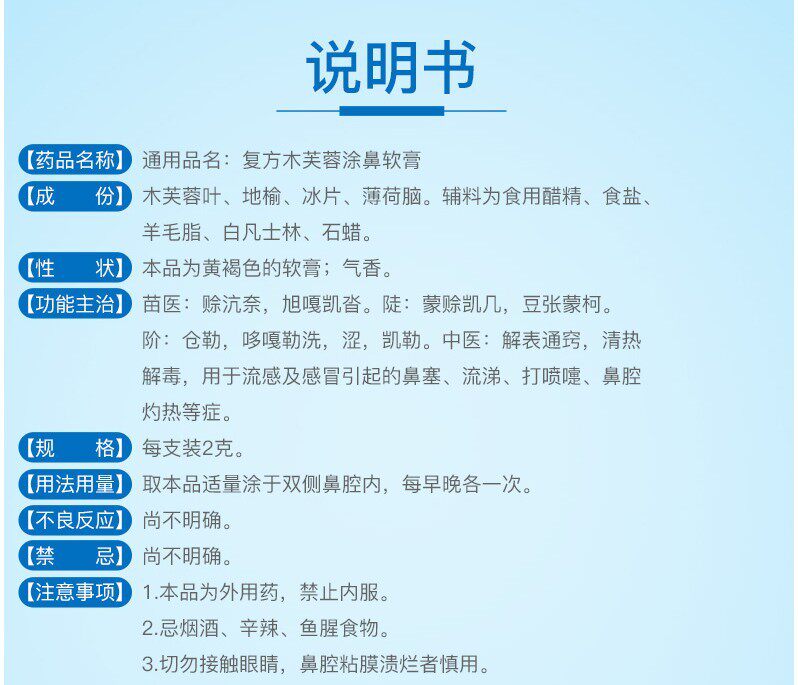 说明书

【药品名称】通用品名：复方木芙蓉涂鼻软膏

【成　　份】木芙蓉叶、地榆、冰片、薄荷脑。辅料为食用醋精、食盐、羊毛脂、白凡士林、石蜡。

【性　　状】本品为黄褐色的软膏；气香。

【功能主治】苗医：赊沆奈，旭嘎凯沓。陡：蒙赊凯几，豆张蒙柯。阶：仓勒，哆嘎勒洗，涩，凯勒。中医：解表通窍，清热解毒，用于流感及感冒引起的鼻塞、流涕、打喷嚏、鼻腔灼热等症。

【规　　格】每支装2克。

【用法用量】取本品适量涂于双侧鼻腔内，每早晚各一次。

【不良反应】尚不明确。

【禁　　忌】尚不明确。

【注意事项】1.本品为外用药，禁止内服。
2.忌烟酒、辛辣、鱼腥食物。
3.切勿接触眼睛，鼻腔粘膜溃烂者慎用。